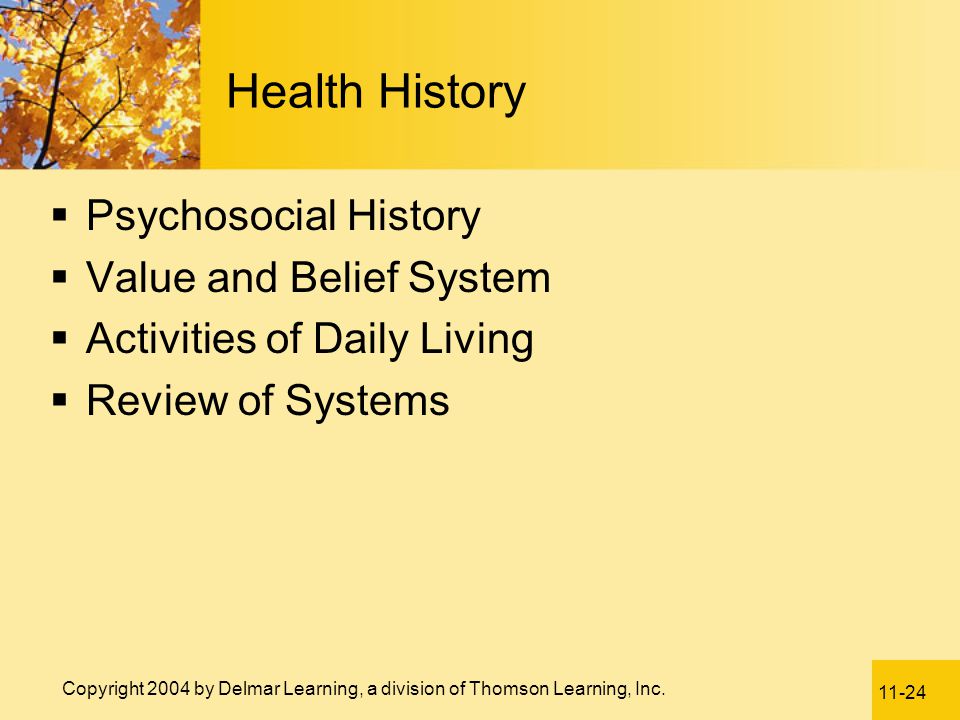 Health History

▪ Psychosocial History
▪ Value and Belief System
▪ Activities of Daily Living
▪ Review of Systems

Copyright 2004 by Delmar Learning, a division of Thomson Learning, Inc.

11-24